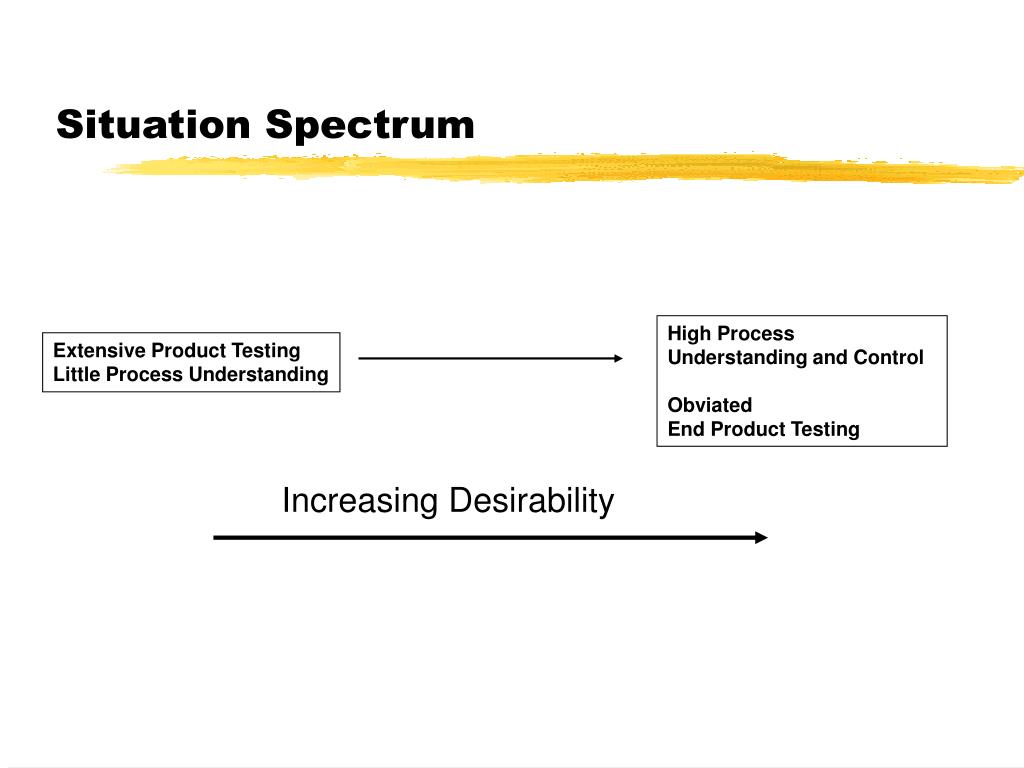 Situation Spectrum

Extensive Product Testing
Little Process Understanding

High Process
Understanding and Control

Obviated
End Product Testing

Increasing Desirability